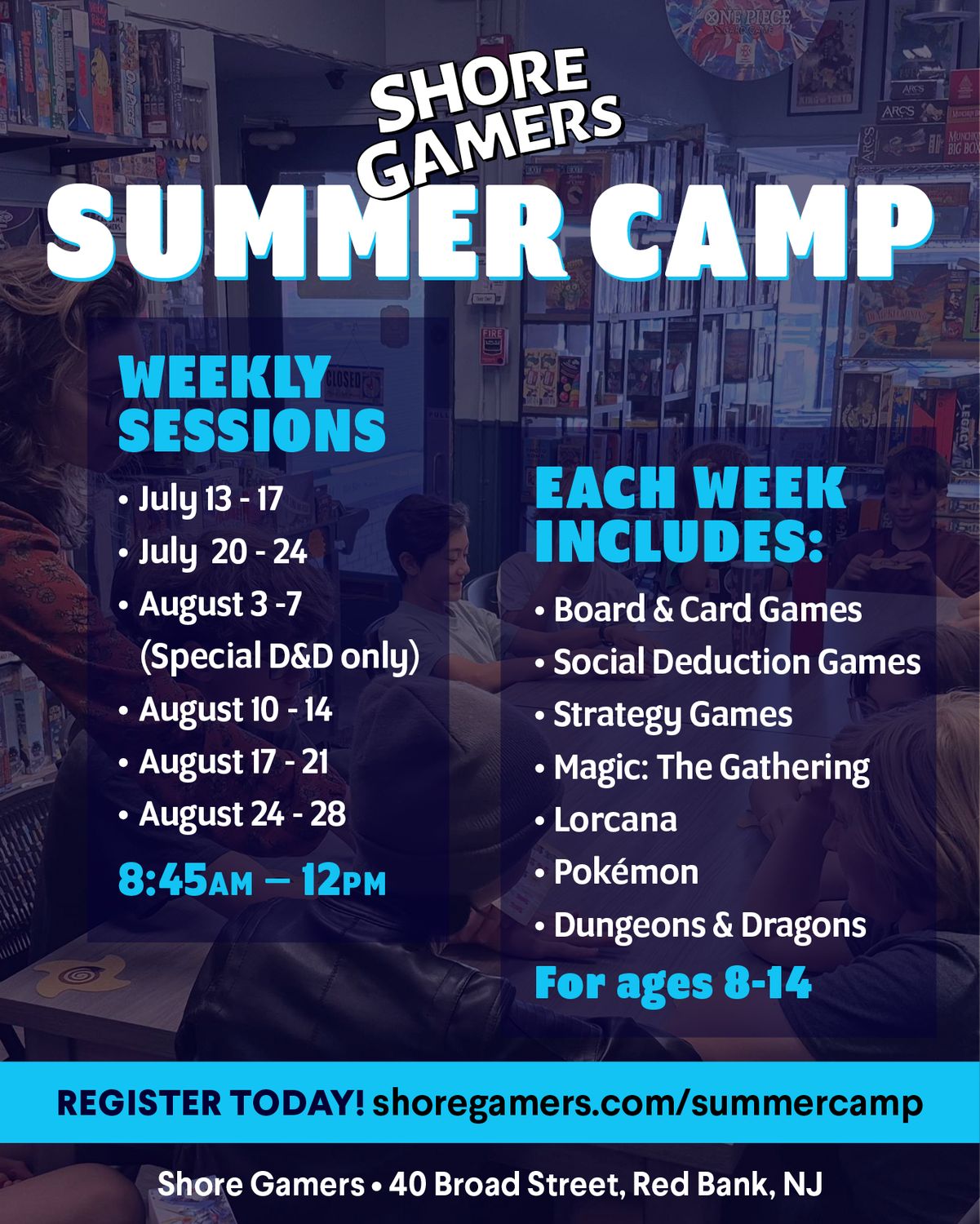 SHORE GAMERS
SUMMER CAMP

WEEKLY SESSIONS
• July 13 - 17
• July 20 - 24
• August 3 -7 (Special D&D only)
• August 10 - 14
• August 17 - 21
• August 24 - 28
8:45AM – 12PM

EACH WEEK INCLUDES:
• Board & Card Games
• Social Deduction Games
• Strategy Games
• Magic: The Gathering
• Lorcana
• Pokémon
• Dungeons & Dragons
For ages 8-14

REGISTER TODAY! shoregamers.com/summercamp

Shore Gamers • 40 Broad Street, Red Bank, NJ